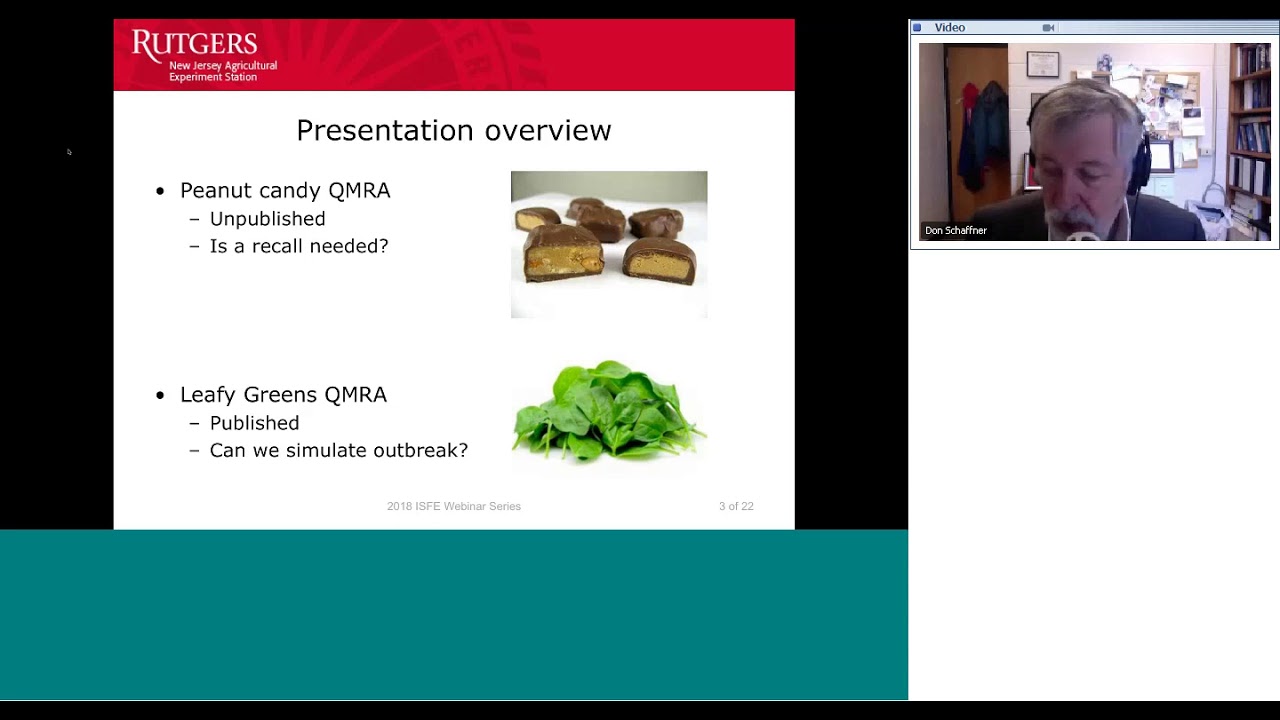 RUTGERS
New Jersey Agricultural Experiment Station

Presentation overview

• Peanut candy QMRA
– Unpublished
– Is a recall needed?

• Leafy Greens QMRA
– Published
– Can we simulate outbreak?

2018 ISFE Webinar Series

3 of 22

Video

Don Schaffner